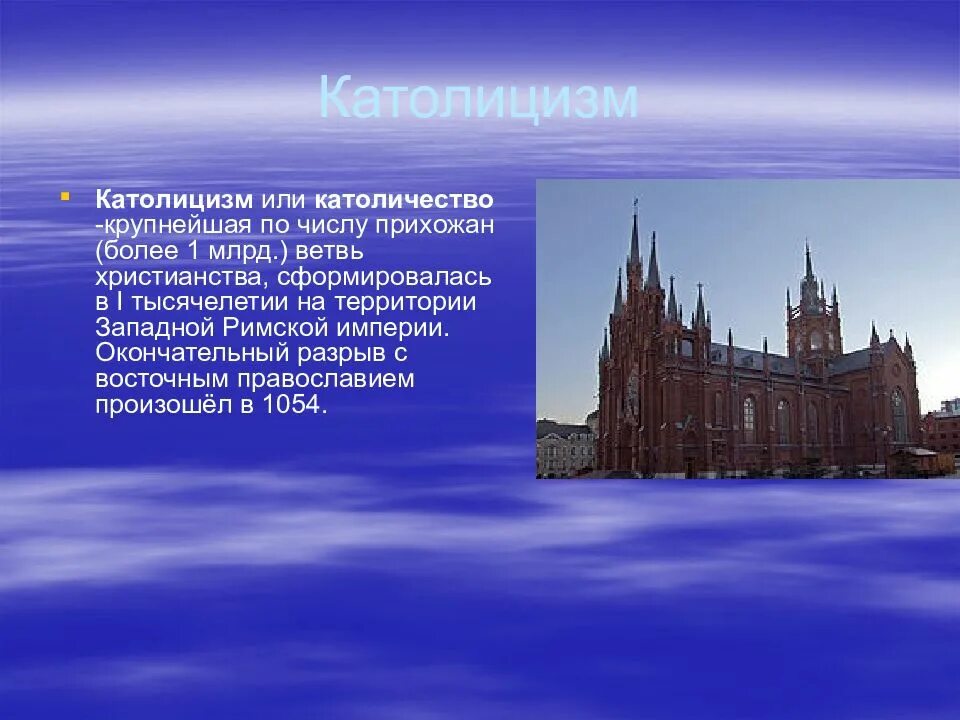 Католицизм

Католицизм или католичество -крупнейшая по числу прихожан (более 1 млрд.) ветвь христианства, сформировалась в I тысячелетии на территории Западной Римской империи. Окончательный разрыв с восточным православием произошёл в 1054.